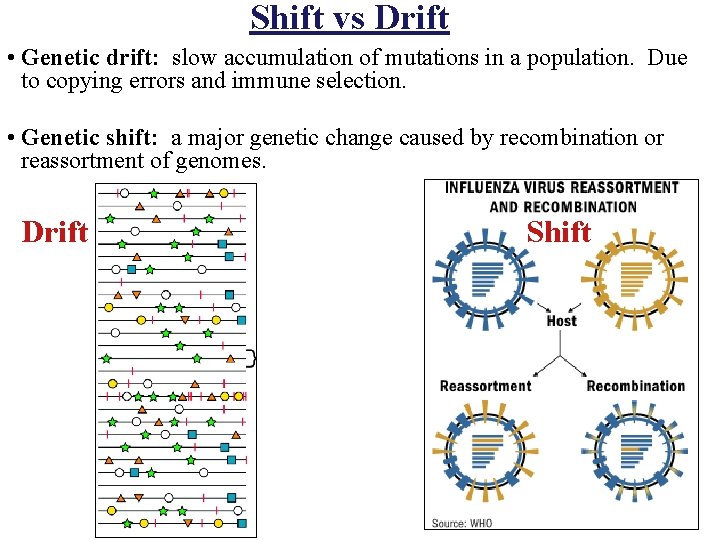 Shift vs Drift

• Genetic drift: slow accumulation of mutations in a population. Due to copying errors and immune selection.

• Genetic shift: a major genetic change caused by recombination or reassortment of genomes.

Drift

INFLUENZA VIRUS REASSORTMENT AND RECOMBINATION

Shift

Host

Reassortment

Recombination

Source: WHO